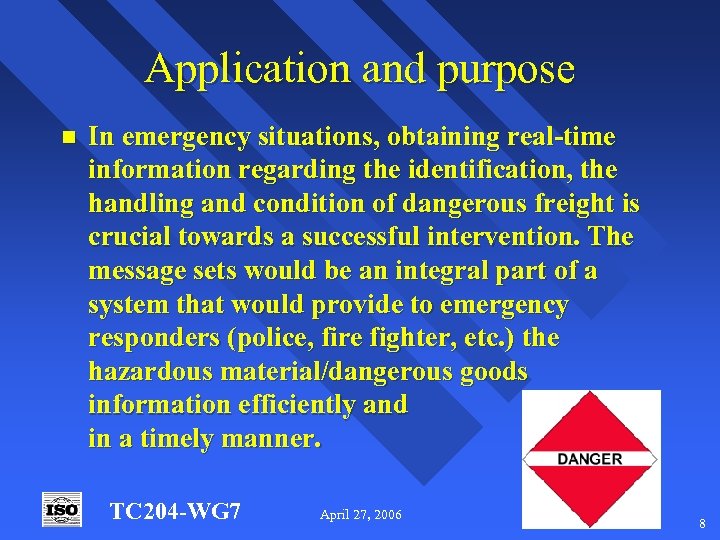 Application and purpose

In emergency situations, obtaining real-time information regarding the identification, the handling and condition of dangerous freight is crucial towards a successful intervention. The message sets would be an integral part of a system that would provide to emergency responders (police, fire fighter, etc.) the hazardous material/dangerous goods information efficiently and
in a timely manner.

DANGER

ISO

TC204-WG7

April 27, 2006

8